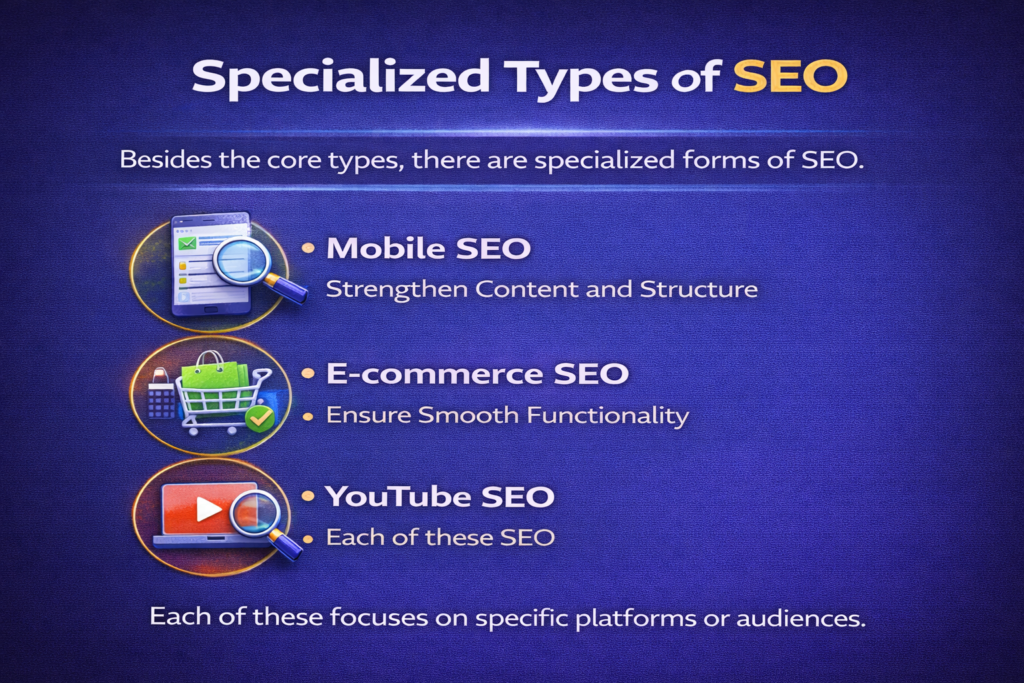 Specialized Types of SEO

Besides the core types, there are specialized forms of SEO.

• Mobile SEO
Strengthen Content and Structure

• E-commerce SEO
• Ensure Smooth Functionality

• YouTube SEO
• Each of these SEO

Each of these focuses on specific platforms or audiences.